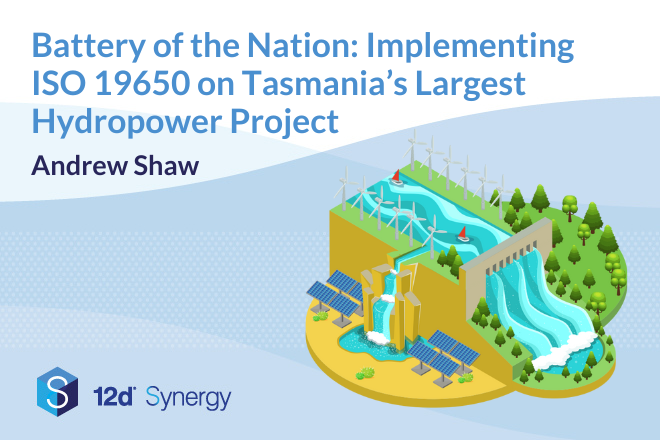 Battery of the Nation: Implementing ISO 19650 on Tasmania's Largest Hydropower Project

Andrew Shaw

S 12d Synergy